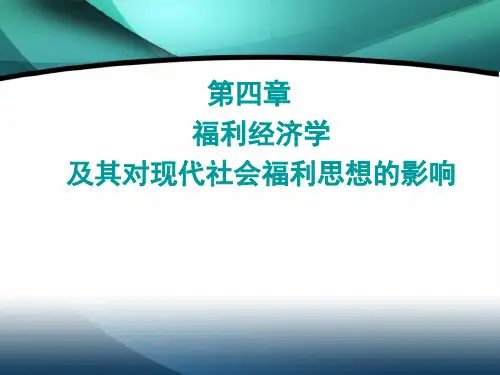 第四章
福利经济学
及其对现代社会福利思想的影响